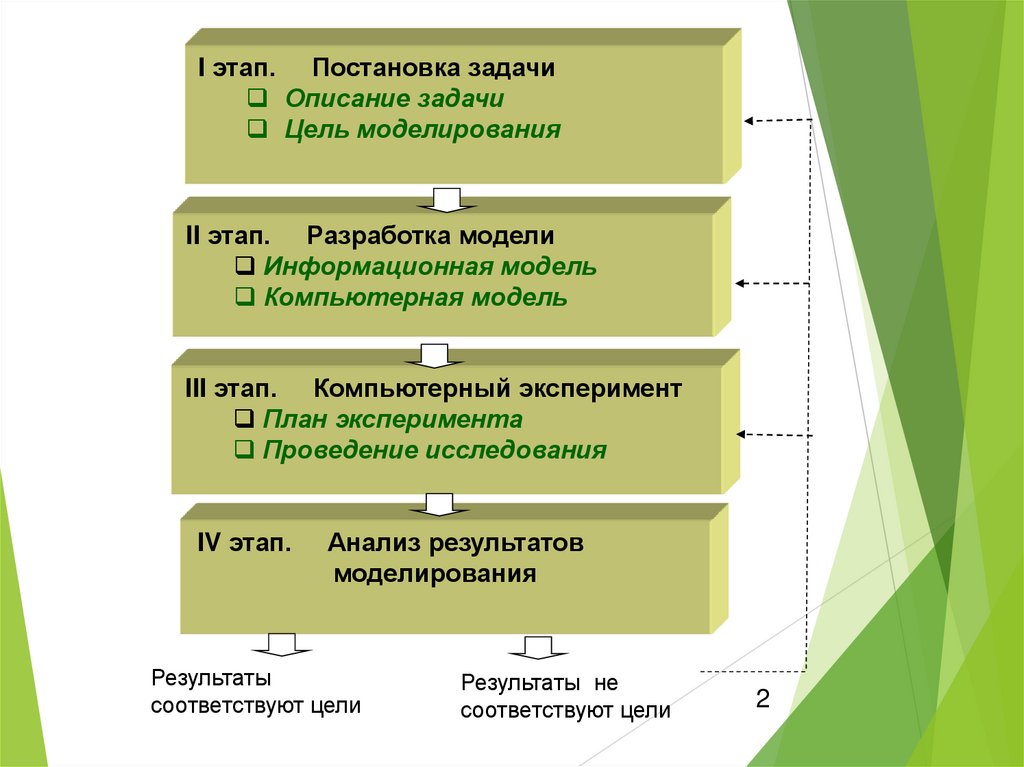 I этап. Постановка задачи
❑ Описание задачи
❑ Цель моделирования

II этап. Разработка модели
❑ Информационная модель
❑ Компьютерная модель

III этап. Компьютерный эксперимент
❑ План эксперимента
❑ Проведение исследования

IV этап. Анализ результатов моделирования

Результаты соответствуют цели

Результаты не соответствуют цели

2